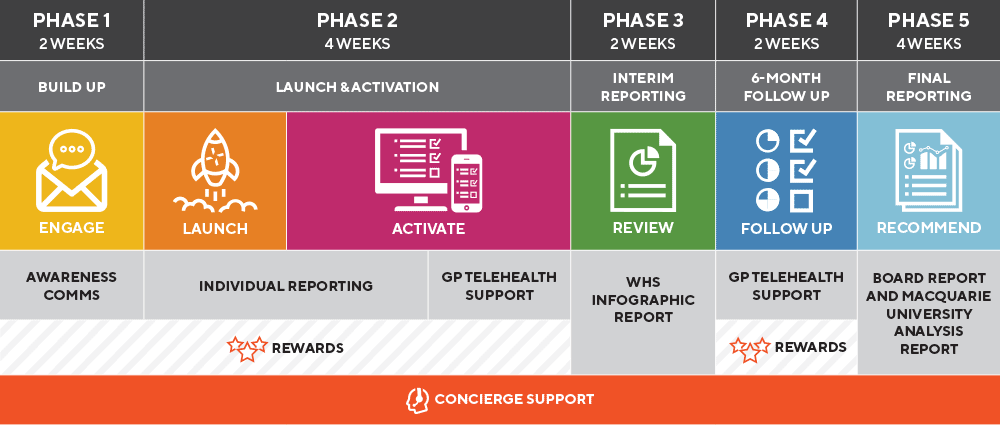 PHASE 1
2 WEEKS

PHASE 2
4 WEEKS

PHASE 3
2 WEEKS

PHASE 4
2 WEEKS

PHASE 5
4 WEEKS

BUILD UP

LAUNCH & ACTIVATION

INTERIM REPORTING

6-MONTH FOLLOW UP

FINAL REPORTING

ENGAGE

LAUNCH

ACTIVATE

REVIEW

FOLLOW UP

RECOMMEND

AWARENESS COMMS

INDIVIDUAL REPORTING

GP TELEHEALTH SUPPORT

WHS INFOGRAPHIC REPORT

GP TELEHEALTH SUPPORT

BOARD REPORT AND MACQUARIE UNIVERSITY ANALYSIS REPORT

REWARDS

REWARDS

CONCIERGE SUPPORT